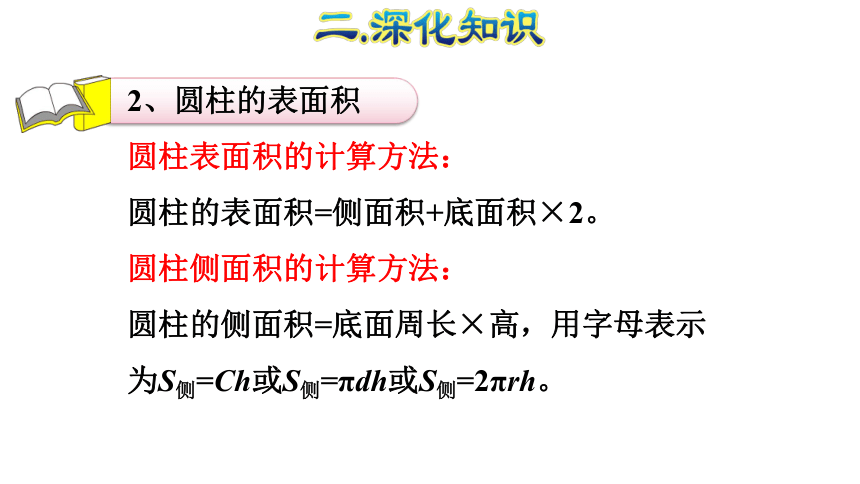 二.深化知识

2、圆柱的表面积

圆柱表面积的计算方法：

圆柱的表面积=侧面积+底面积×2。

圆柱侧面积的计算方法：

圆柱的侧面积=底面周长×高，用字母表示为$S_{侧}=Ch$或$S_{侧}=\pi dh$或$S_{侧}=2\pi rh$。